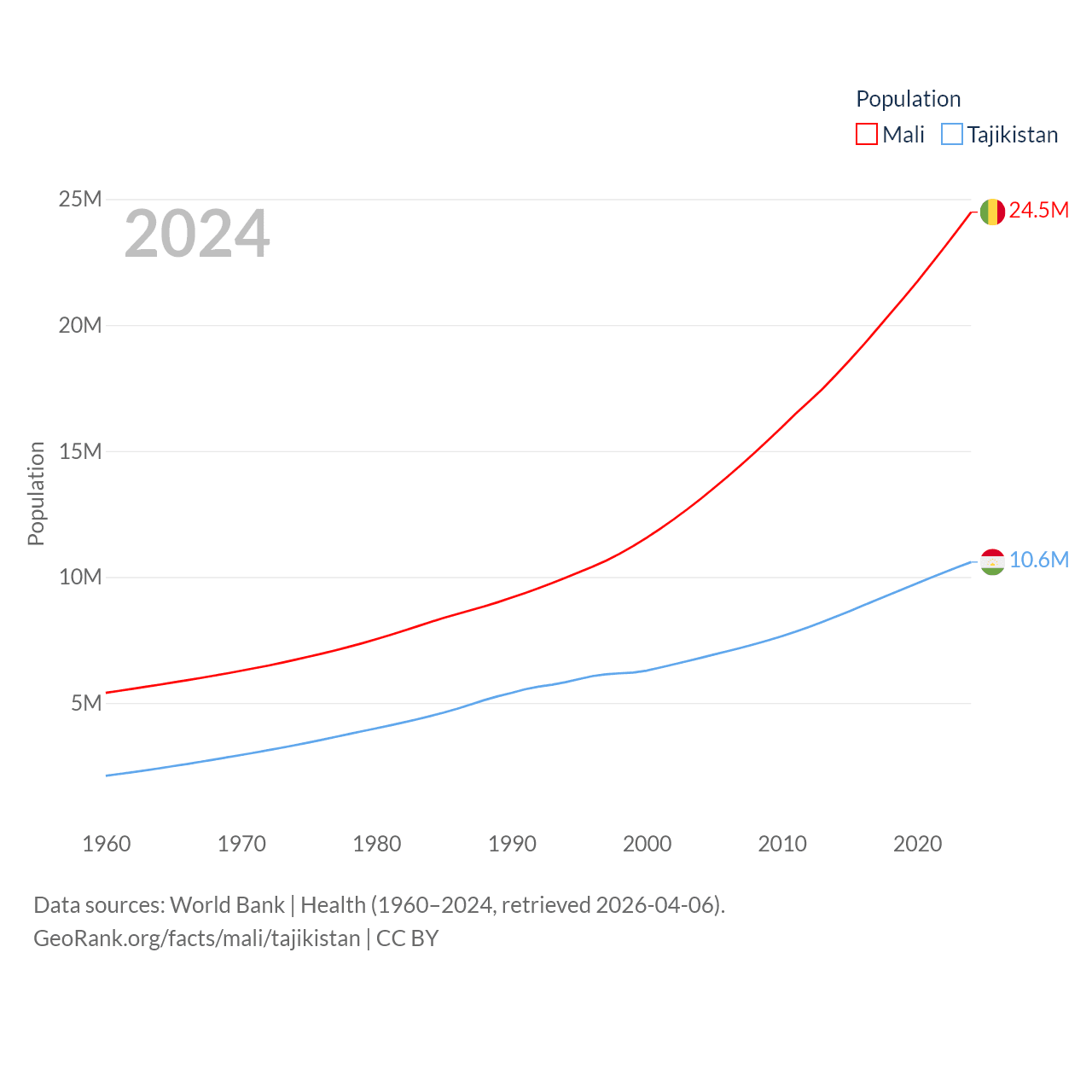 Population
Mali Tajikistan

2024

25M
20M
15M
10M
5M

Population

24.5M
10.6M

1960 1970 1980 1990 2000 2010 2020

Data sources: World Bank | Health (1960–2024, retrieved 2026-04-06).
GeoRank.org/facts/mali/tajikistan | CC BY